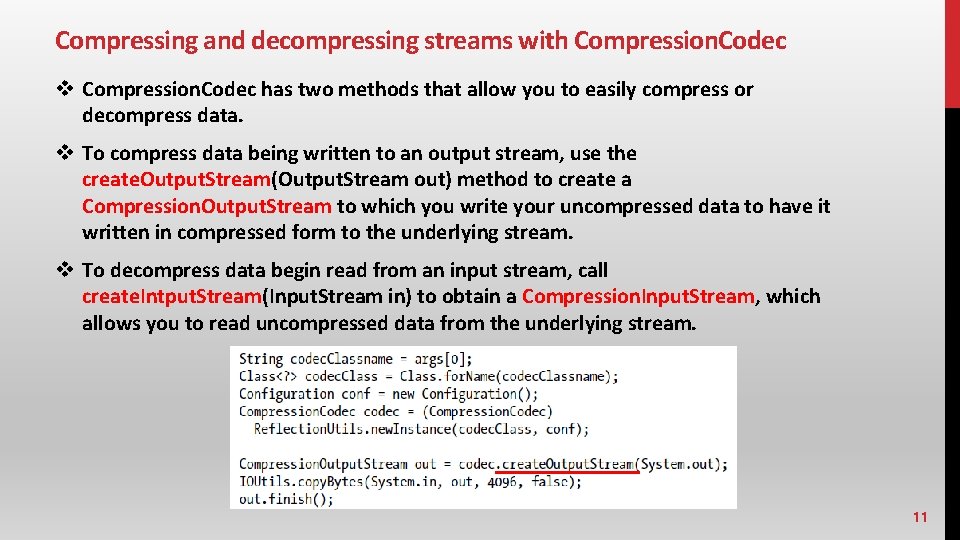 Compressing and decompressing streams with CompressionCodec

❖ CompressionCodec has two methods that allow you to easily compress or decompress data.

❖ To compress data being written to an output stream, use the createOutputStream(OutputStream out) method to create a CompressionOutputStream to which you write your uncompressed data to have it written in compressed form to the underlying stream.

❖ To decompress data begin read from an input stream, call createIntputStream(InputStream in) to obtain a CompressionInputStream, which allows you to read uncompressed data from the underlying stream.

String codecClassname = args[0];
Class<?> codecClass = Class.forName(codecClassname);
Configuration conf = new Configuration();
CompressionCodec codec = (CompressionCodec)
  ReflectionUtils.newInstance(codecClass, conf);

CompressionOutputStream out = codec.createOutputStream(System.out);
IOUtils.copyBytes(System.in, out, 4096, false);
out.finish();

11